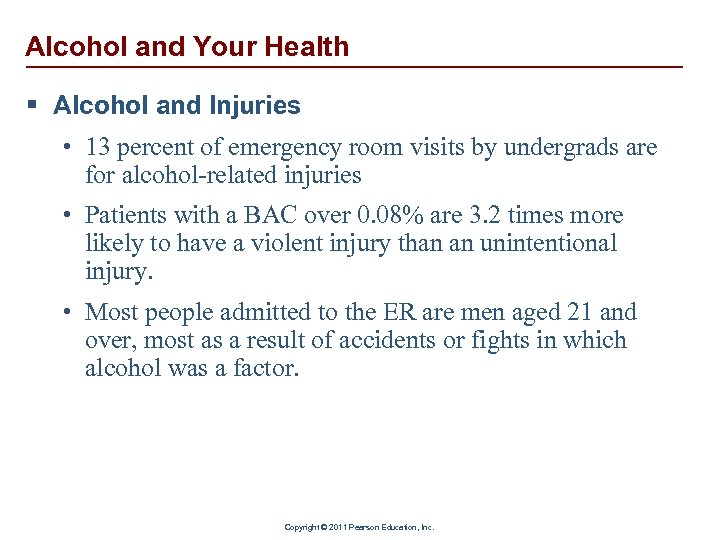 Alcohol and Your Health

▪ Alcohol and Injuries

• 13 percent of emergency room visits by undergrads are for alcohol-related injuries

• Patients with a BAC over 0.08% are 3.2 times more likely to have a violent injury than an unintentional injury.

• Most people admitted to the ER are men aged 21 and over, most as a result of accidents or fights in which alcohol was a factor.

Copyright © 2011 Pearson Education, Inc.